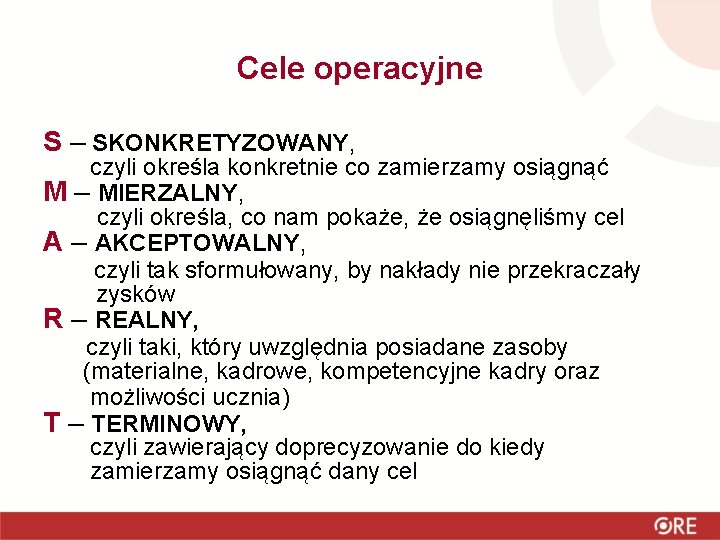 Cele operacyjne

S – SKONKRETYZOWANY, czyli określa konkretnie co zamierzamy osiągnąć

M – MIERZALNY, czyli określa, co nam pokaże, że osiągnęliśmy cel

A – AKCEPTOWALNY, czyli tak sformułowany, by nakłady nie przekraczały zysków

R – REALNY, czyli taki, który uwzględnia posiadane zasoby (materialne, kadrowe, kompetencyjne kadry oraz możliwości ucznia)

T – TERMINOWY, czyli zawierający doprecyzowanie do kiedy zamierzamy osiągnąć dany cel

ORE